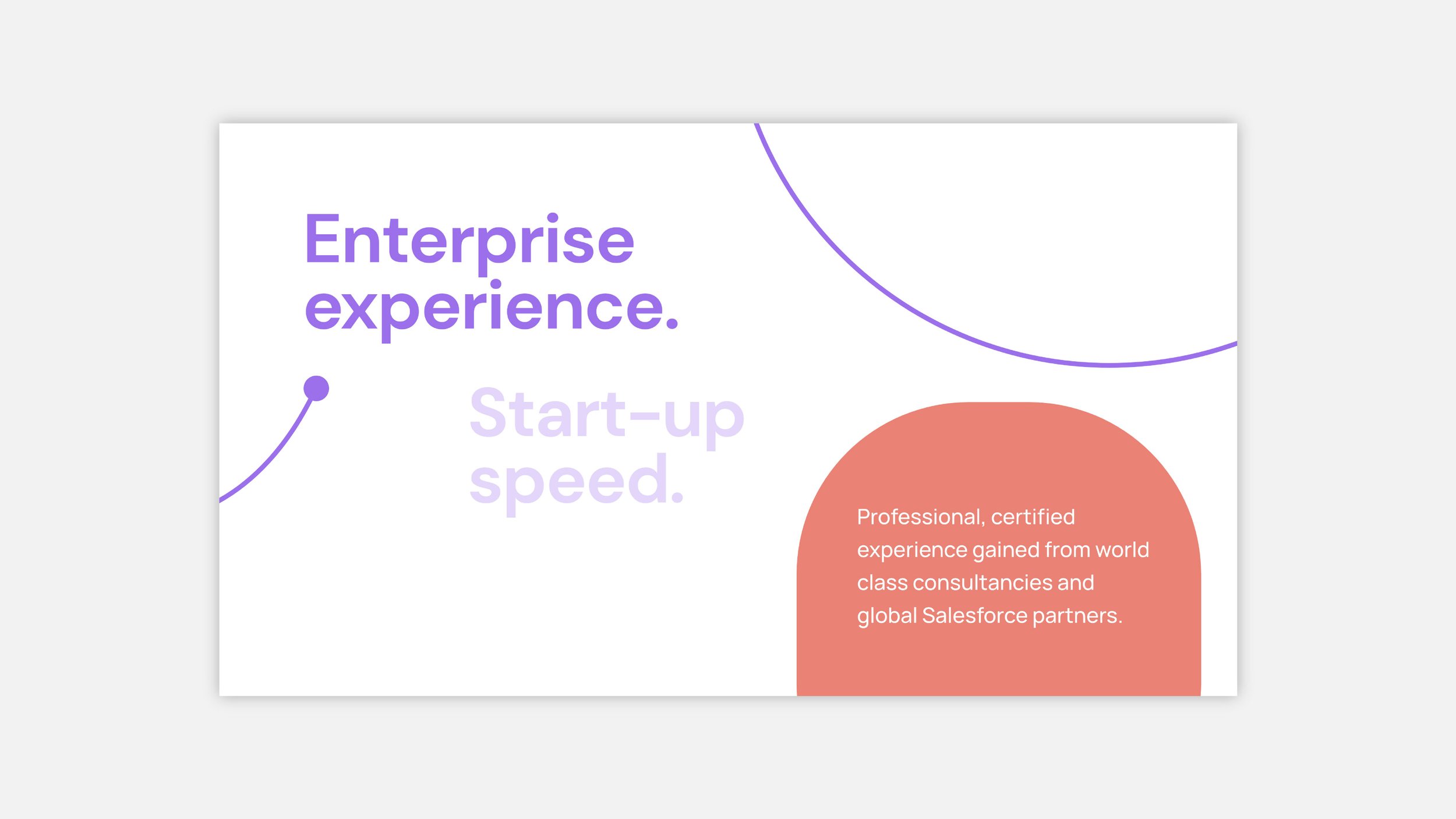 Enterprise experience.

Start-up speed.

Professional, certified experience gained from world class consultancies and global Salesforce partners.